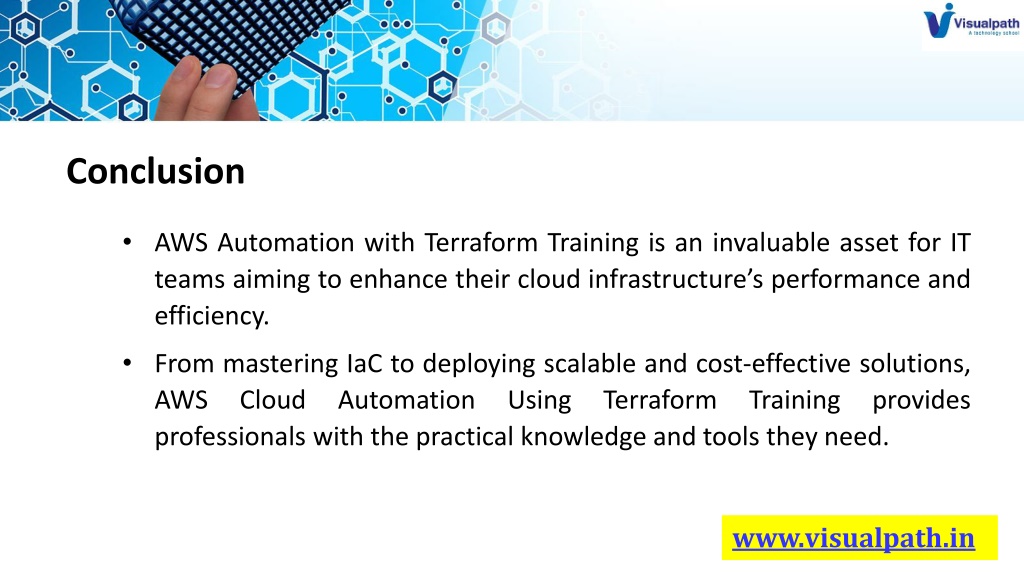 Visualpath
A technology school

Conclusion

• AWS Automation with Terraform Training is an invaluable asset for IT teams aiming to enhance their cloud infrastructure's performance and efficiency.

• From mastering IaC to deploying scalable and cost-effective solutions, AWS Cloud Automation Using Terraform Training provides professionals with the practical knowledge and tools they need.

www.visualpath.in